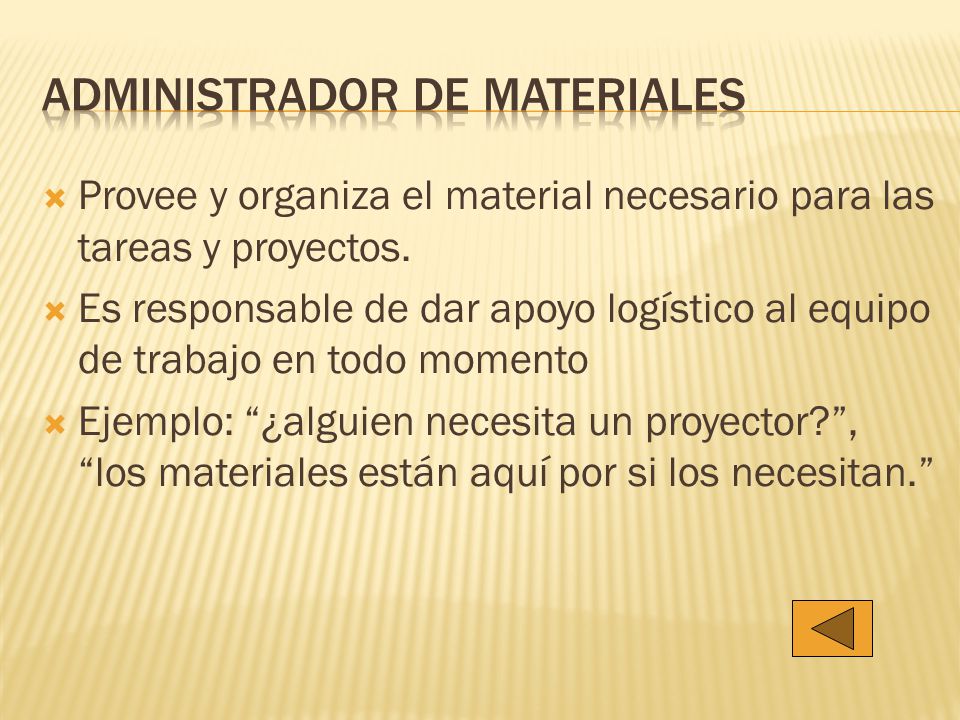 ADMINISTRADOR DE MATERIALES

Provee y organiza el material necesario para las tareas y proyectos.

Es responsable de dar apoyo logístico al equipo de trabajo en todo momento

Ejemplo: “¿alguien necesita un proyector?”, “los materiales están aquí por si los necesitan.”